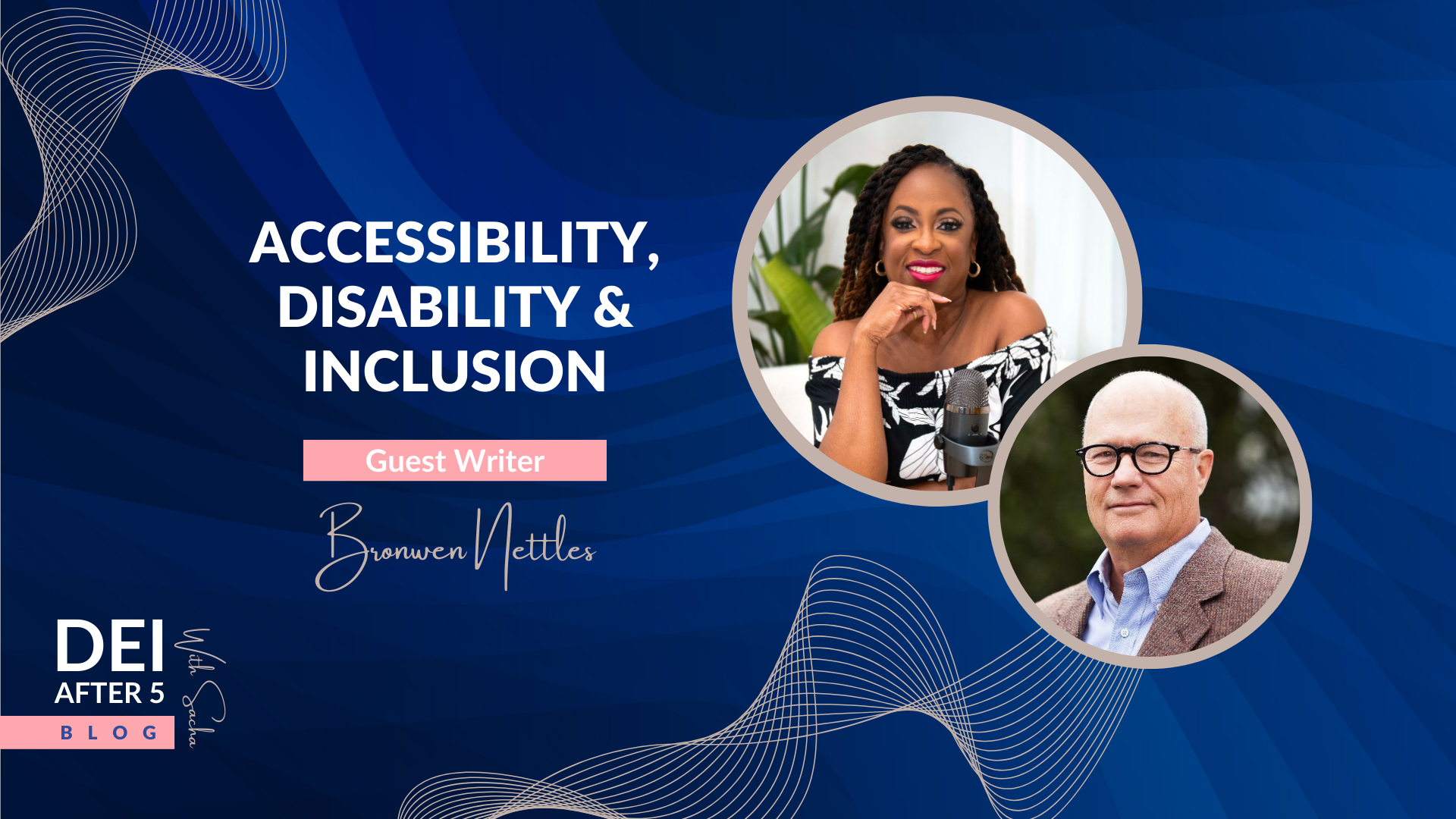 ACCESSIBILITY, DISABILITY & INCLUSION

Guest Writer

Bronwen Nettles

DEI AFTER 5 With Sacha

BLOG